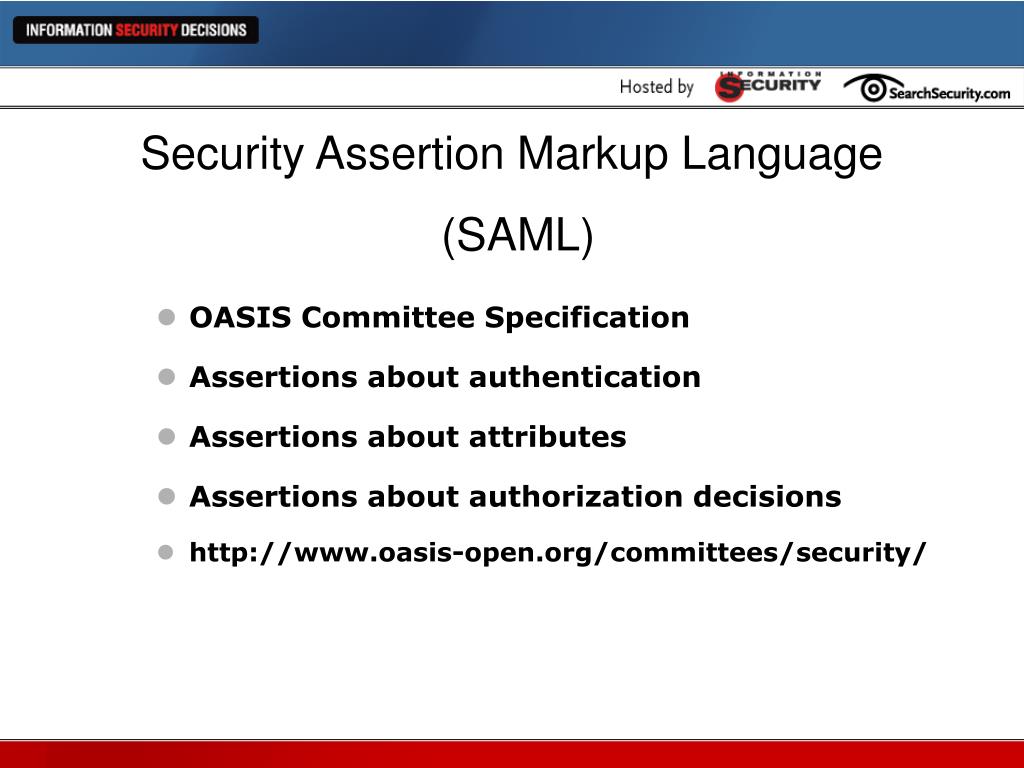 INFORMATION SECURITY DECISIONS

Hosted by INFORMATION SECURITY SearchSecurity.com

Security Assertion Markup Language (SAML)

- OASIS Committee Specification
- Assertions about authentication
- Assertions about attributes
- Assertions about authorization decisions
- http://www.oasis-open.org/committees/security/